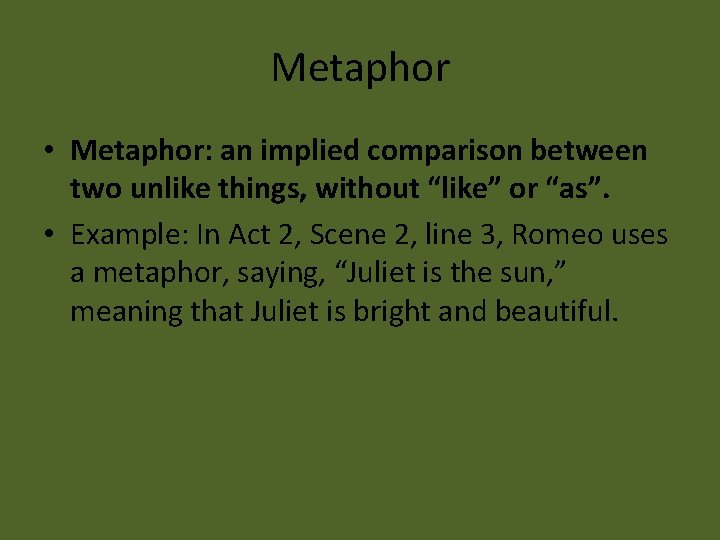 Metaphor

• Metaphor: an implied comparison between two unlike things, without “like” or “as”.

• Example: In Act 2, Scene 2, line 3, Romeo uses a metaphor, saying, “Juliet is the sun,” meaning that Juliet is bright and beautiful.